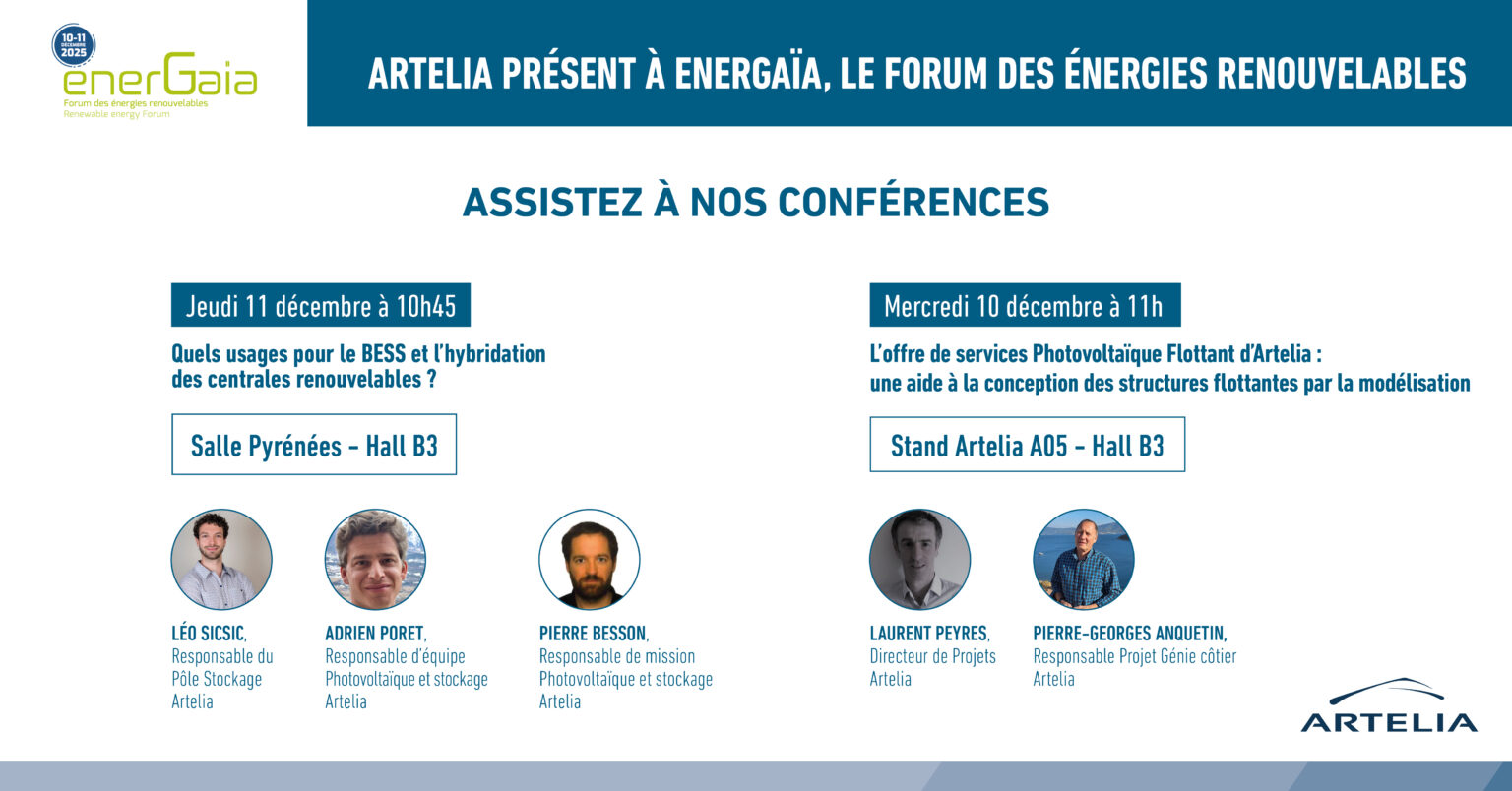 10-11 DÉCEMBRE 2025
enerGaia
Forum des énergies renouvelables
Renewable energy Forum

ARTELIA PRÉSENT À ENERGAÏA, LE FORUM DES ÉNERGIES RENOUVELABLES

ASSISTEZ À NOS CONFÉRENCES

Jeudi 11 décembre à 10h45

Quels usages pour le BESS et l'hybridation des centrales renouvelables ?

Salle Pyrénées - Hall B3

LÉO SICSIC, Responsable du Pôle Stockage Artelia

ADRIEN PORET, Responsable d'équipe Photovoltaïque et stockage Artelia

PIERRE BESSON, Responsable de mission Photovoltaïque et stockage Artelia

Mercredi 10 décembre à 11h

L'offre de services Photovoltaïque Flottant d'Artelia : une aide à la conception des structures flottantes par la modélisation

Stand Artelia A05 - Hall B3

LAURENT PEYRES, Directeur de Projets Artelia

PIERRE-GEORGES ANQUETIN, Responsable Projet Génie côtier Artelia

ARTELIA